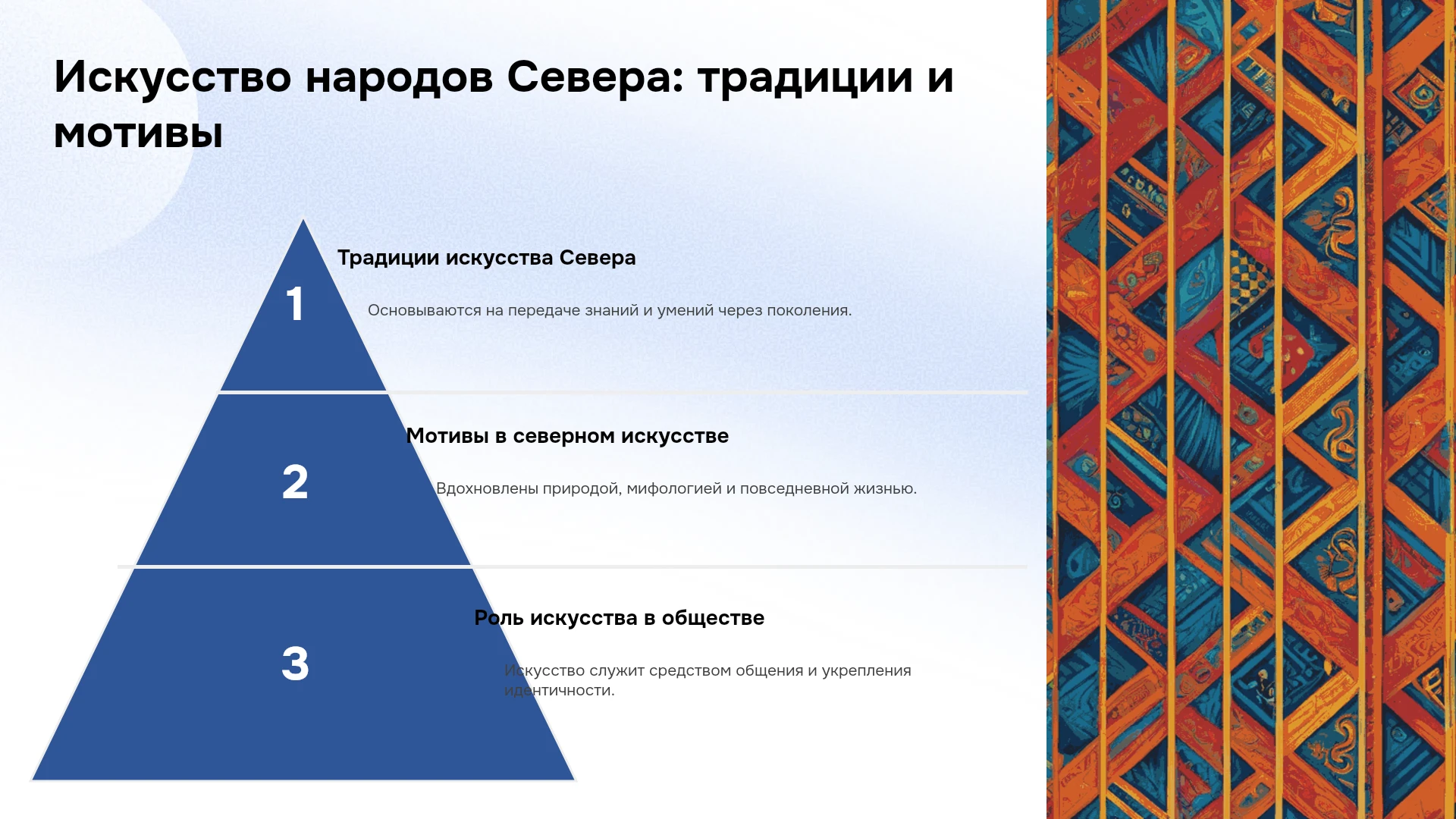 Искусство народов Севера: традиции и мотивы

1

Традиции искусства Севера

Основываются на передаче знаний и умений через поколения.

2

Мотивы в северном искусстве

Вдохновлены природой, мифологией и повседневной жизнью.

3

Роль искусства в обществе

Искусство служит средством общения и укрепления идентичности.